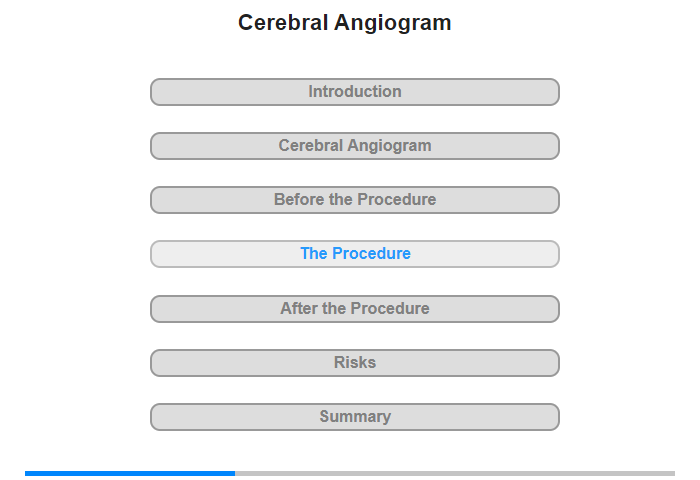 Cerebral Angiogram

Introduction

Cerebral Angiogram

Before the Procedure

The Procedure

After the Procedure

Risks

Summary